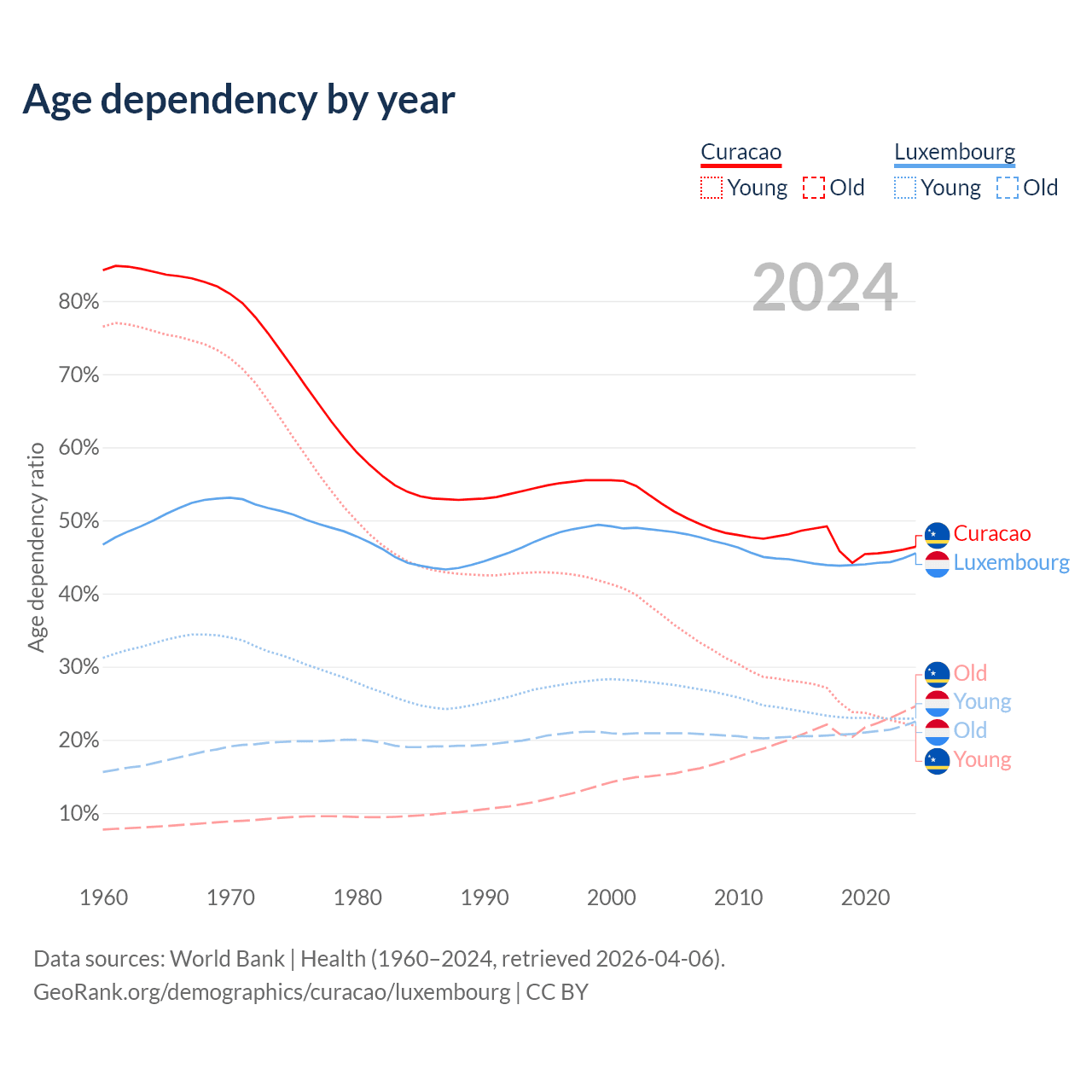 Age dependency by year

Curacao
Young Old

Luxembourg
Young Old

2024

Age dependency ratio

80%
70%
60%
50%
40%
30%
20%
10%

1960 1970 1980 1990 2000 2010 2020

Curacao
Luxembourg
Old
Young
Old
Young

Data sources: World Bank | Health (1960–2024, retrieved 2026-04-06).
GeoRank.org/demographics/curacao/luxembourg | CC BY